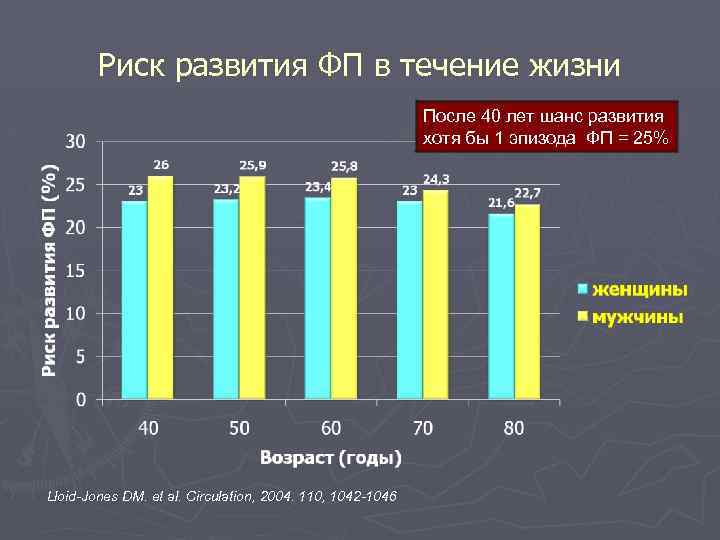 Риск развития ФП в течение жизни

После 40 лет шанс развития хотя бы 1 эпизода ФП = 25%

Риск развития ФП (%)

30
25
20
15
10
5
0

23
26
23,2
25,9
23,4
25,8
23
24,3
21,6
22,7

40
50
60
70
80

Возраст (годы)

женщины
мужчины

Lloid-Jones DM. et al. Circulation, 2004. 110, 1042-1046